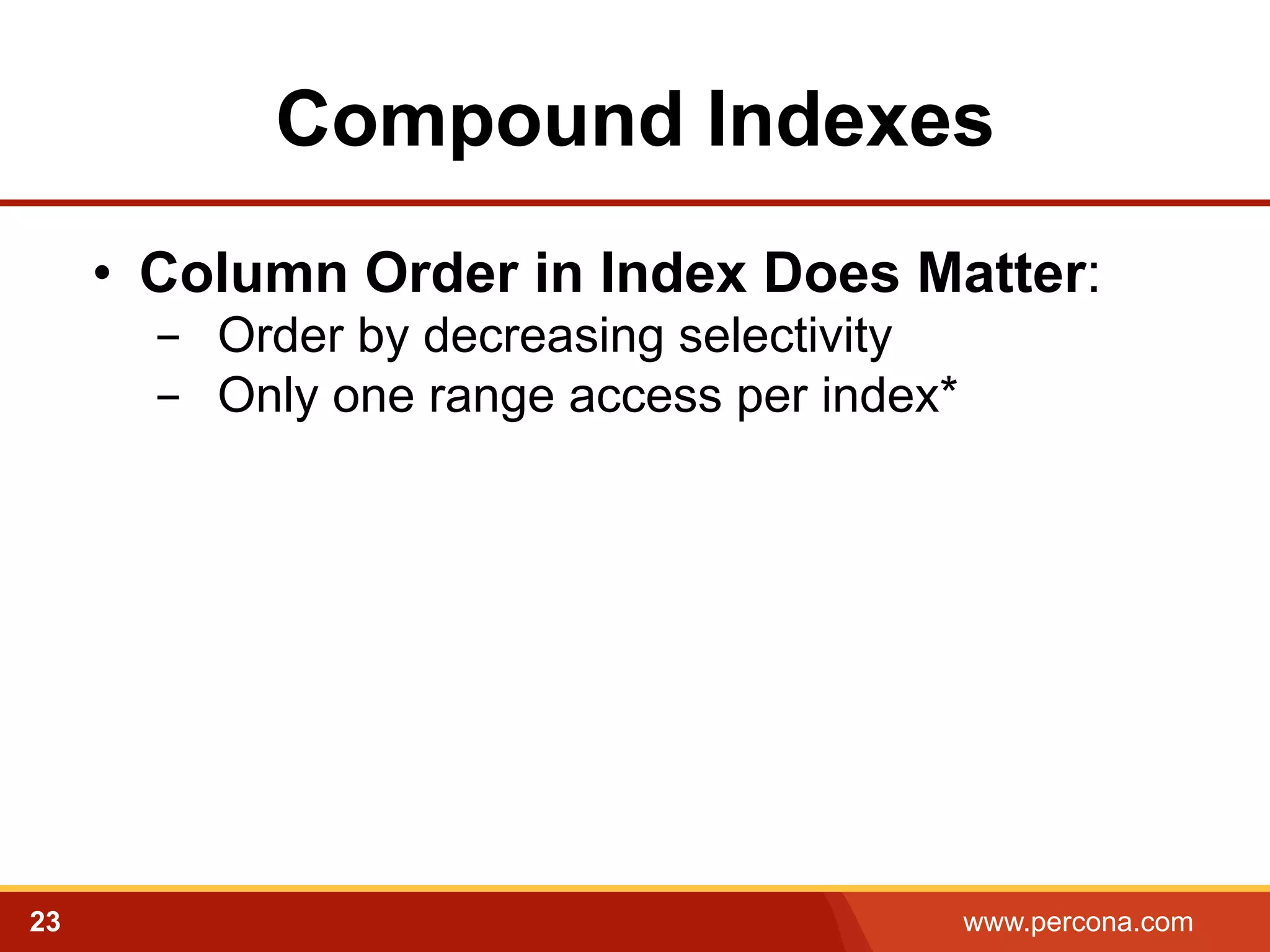 Compound Indexes

• Column Order in Index Does Matter:
– Order by decreasing selectivity
– Only one range access per index*

23

www.percona.com